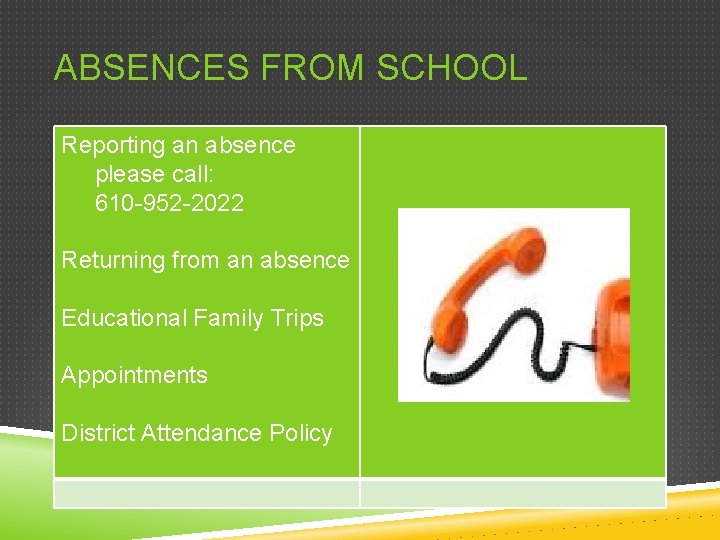 ABSENCES FROM SCHOOL

Reporting an absence please call: 610-952-2022

Returning from an absence

Educational Family Trips

Appointments

District Attendance Policy